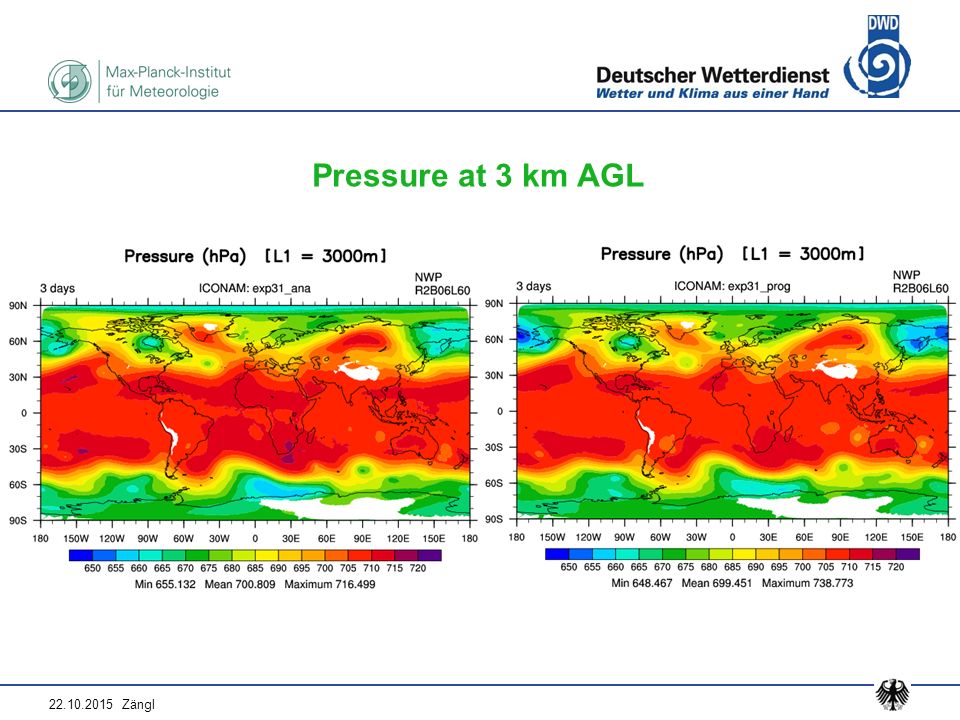 Max-Planck-Institut für Meteorologie

DWD
Deutscher Wetterdienst
Wetter und Klima aus einer Hand

Pressure at 3 km AGL

Pressure (hPa) [L1 = 3000m]
3 days
ICONAM: exp31_ana
NWP
R2B06L60
90N
60N
30N
0
30S
60S
90S
180 150W 120W 90W 60W 30W 0 30E 60E 90E 120E 150E 180
650 655 660 665 670 675 680 685 690 695 700 705 710 715 720
Min 655.132 Mean 700.809 Maximum 716.499

Pressure (hPa) [L1 = 3000m]
3 days
ICONAM: exp31_prog
NWP
R2B06L60
90N
60N
30N
0
30S
60S
90S
180 150W 120W 90W 60W 30W 0 30E 60E 90E 120E 150E 180
650 655 660 665 670 675 680 685 690 695 700 705 710 715 720
Min 648.467 Mean 699.451 Maximum 738.773

22.10.2015 Zängl